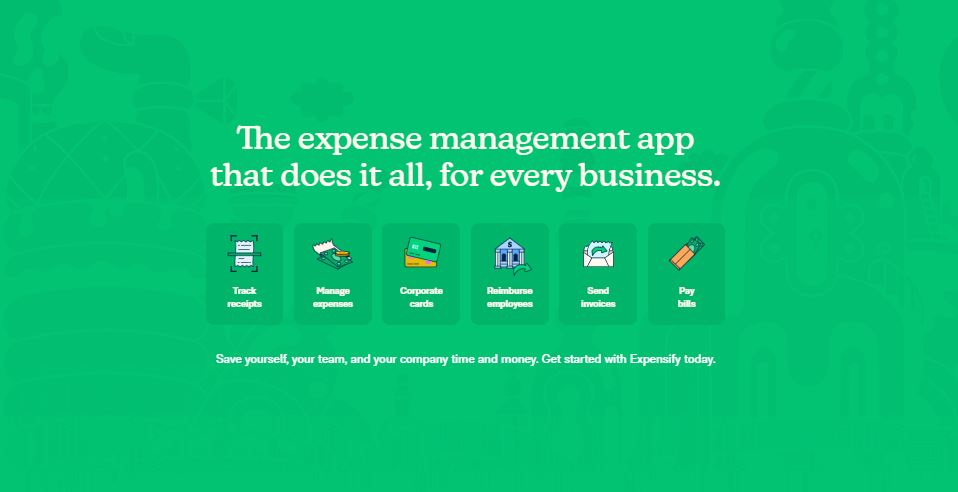 The expense management app that does it all, for every business.

Track receipts

Manage expenses

Corporate cards

Reimburse employees

Send invoices

Pay bills

Save yourself, your team, and your company time and money. Get started with Expensify today.